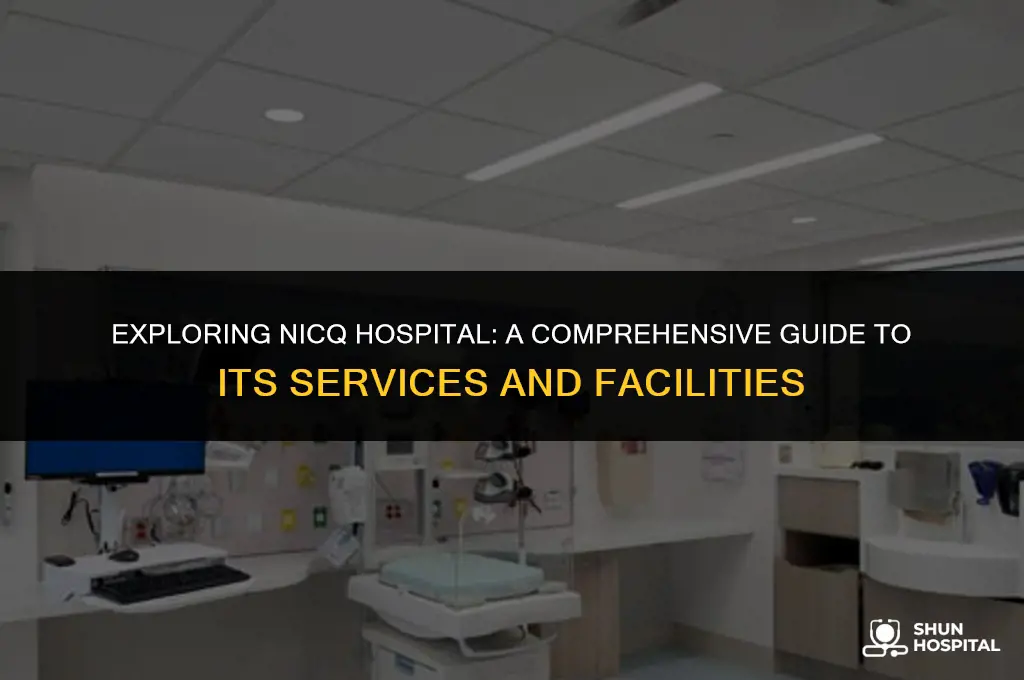 EXPLORING NICQ HOSPITAL: A COMPREHENSIVE GUIDE TO ITS SERVICES AND FACILITIES

SHUN HOSPITAL